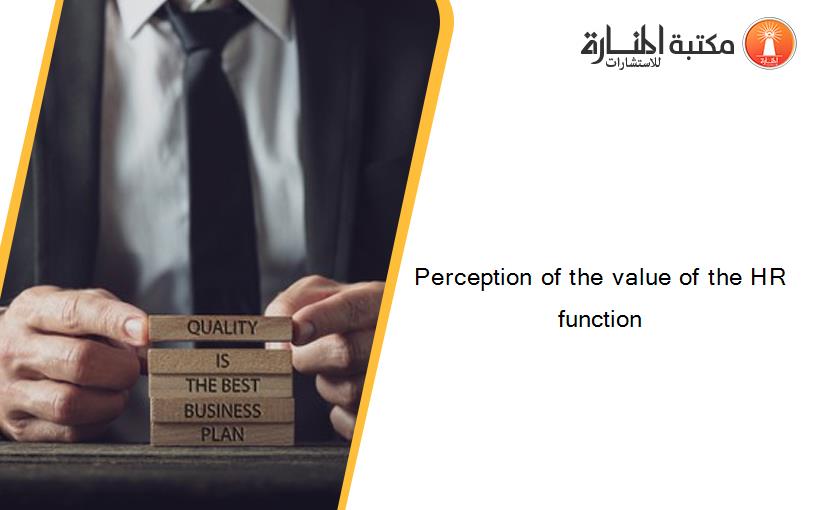 مكتبة المنارة للاستشارات

QUALITY
IS
THE BEST
BUSINESS
PLAN

Perception of the value of the HR function